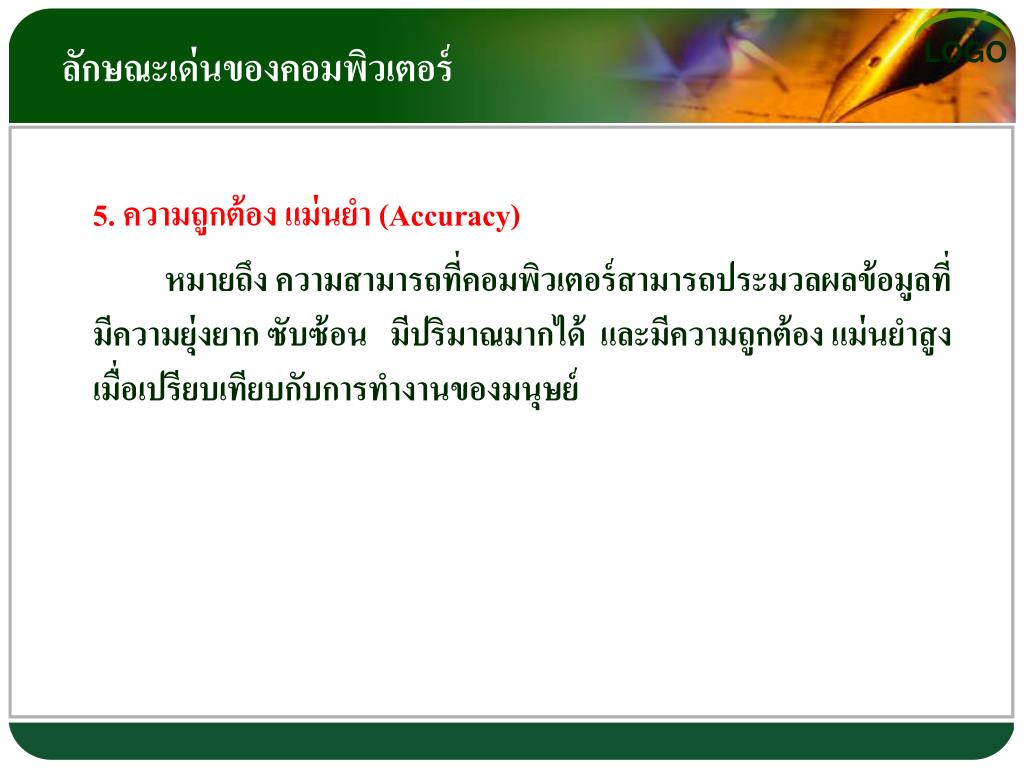 ลักษณะเด่นของคอมพิวเตอร์

LOGO

5. ความถูกต้อง แม่นยำ (Accuracy)

หมายถึง ความสามารถที่คอมพิวเตอร์สามารถประมวลผลข้อมูลที่มีความยุ่งยาก ซับซ้อน มีปริมาณมากได้ และมีความถูกต้อง แม่นยำสูง เมื่อเปรียบเทียบกับการทำงานของมนุษย์